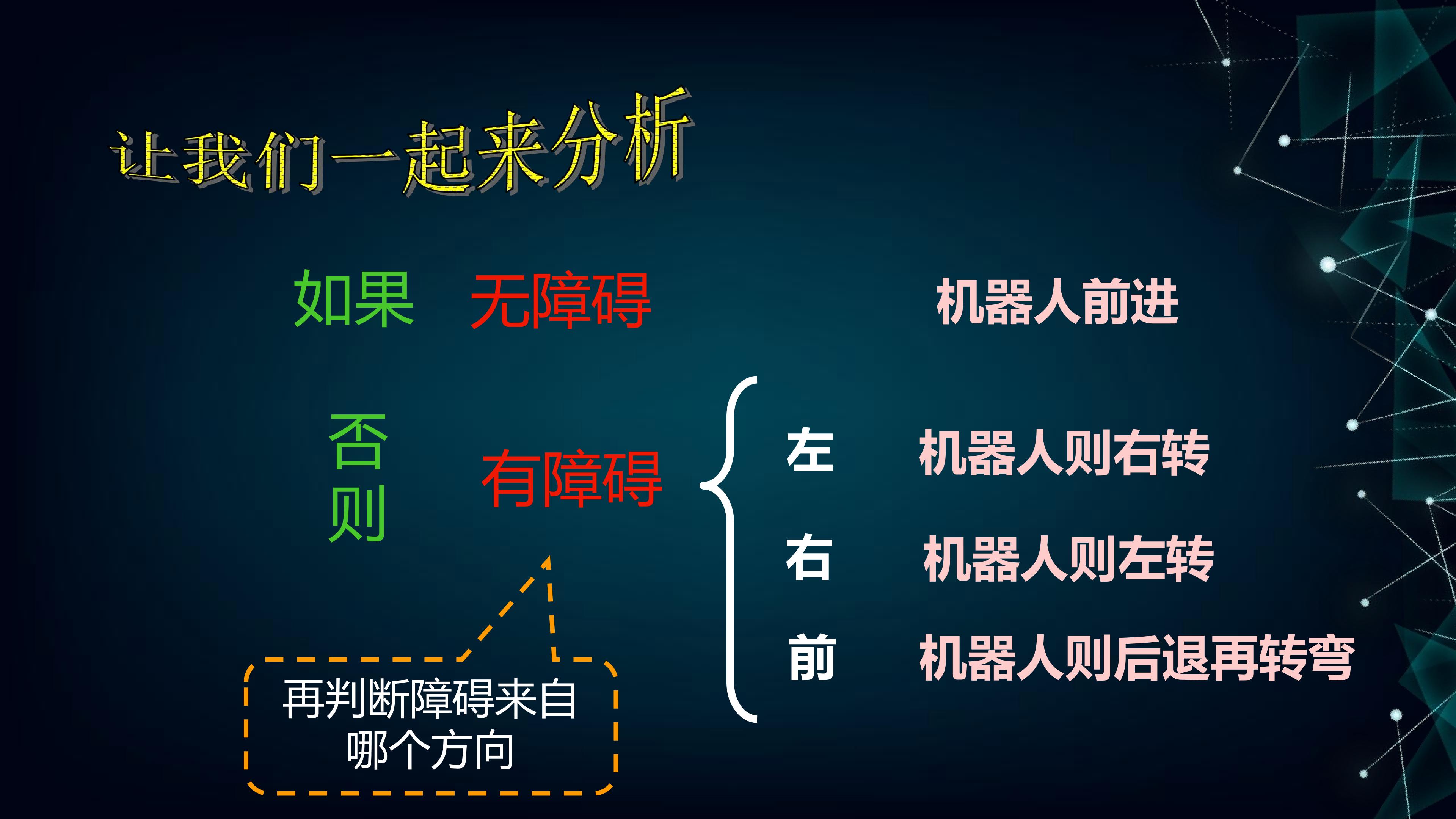 让我们一起来分析

如果 无障碍 机器人前进

否则 有障碍

左 机器人则右转

右 机器人则左转

前 机器人则后退再转弯

再判断障碍来自哪个方向